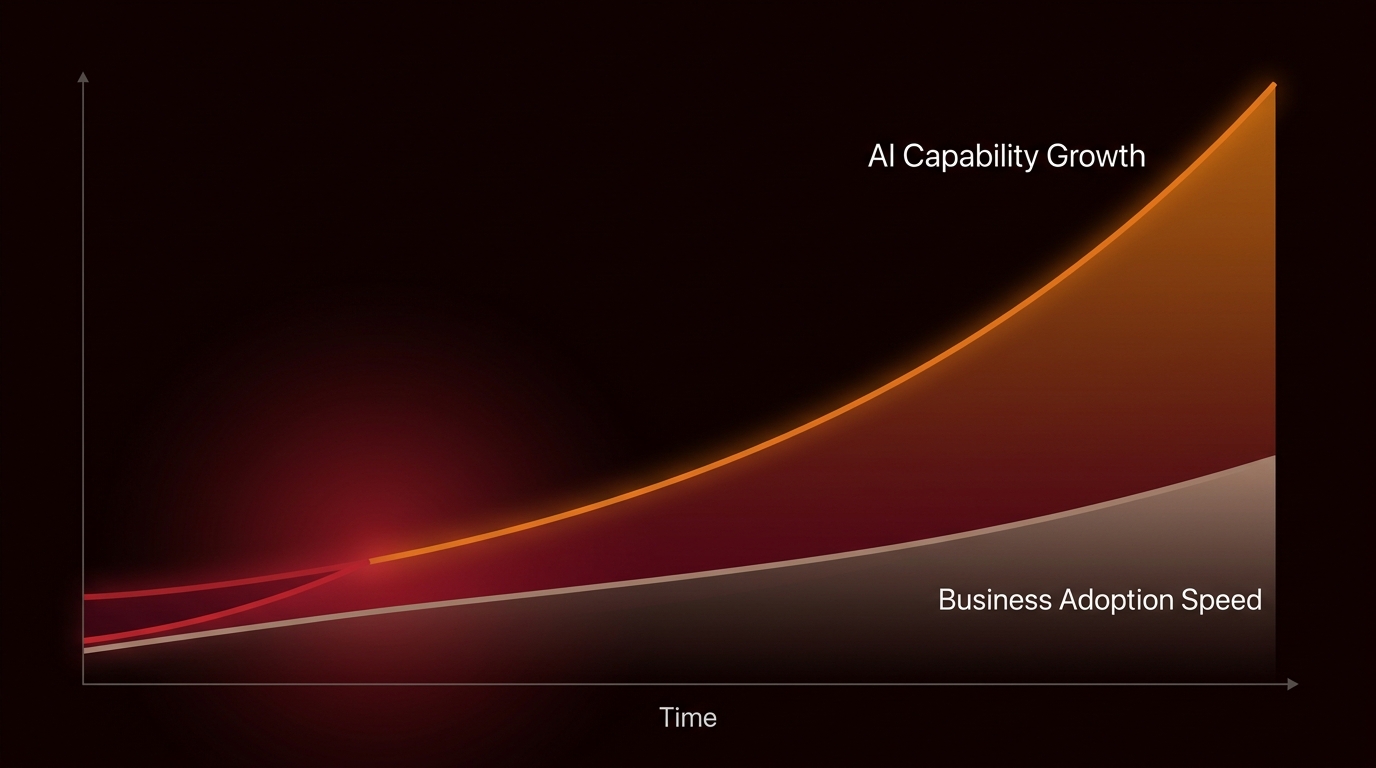 AI Capability Growth

Business Adoption Speed

Time